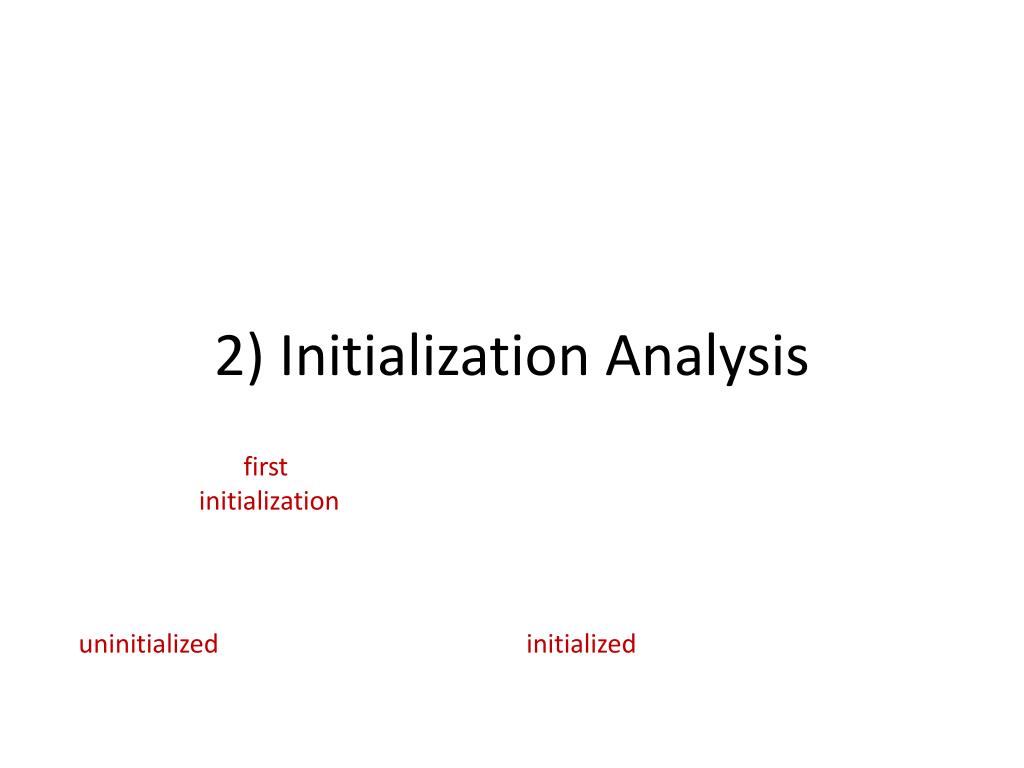 2) Initialization Analysis

first initialization

uninitialized

initialized